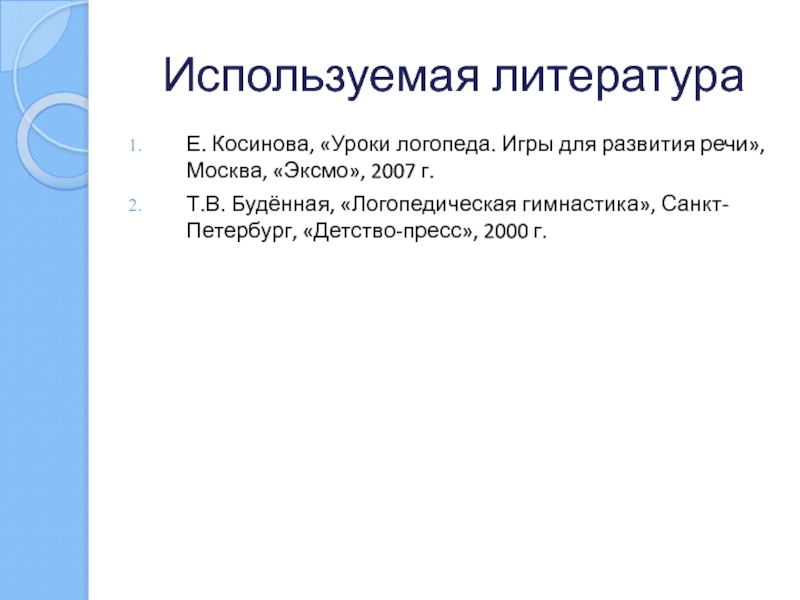 Используемая литература

1. Е. Косинова, «Уроки логопеда. Игры для развития речи», Москва, «Эксмо», 2007 г.
2. Т.В. Будённая, «Логопедическая гимнастика», Санкт-Петербург, «Детство-пресс», 2000 г.